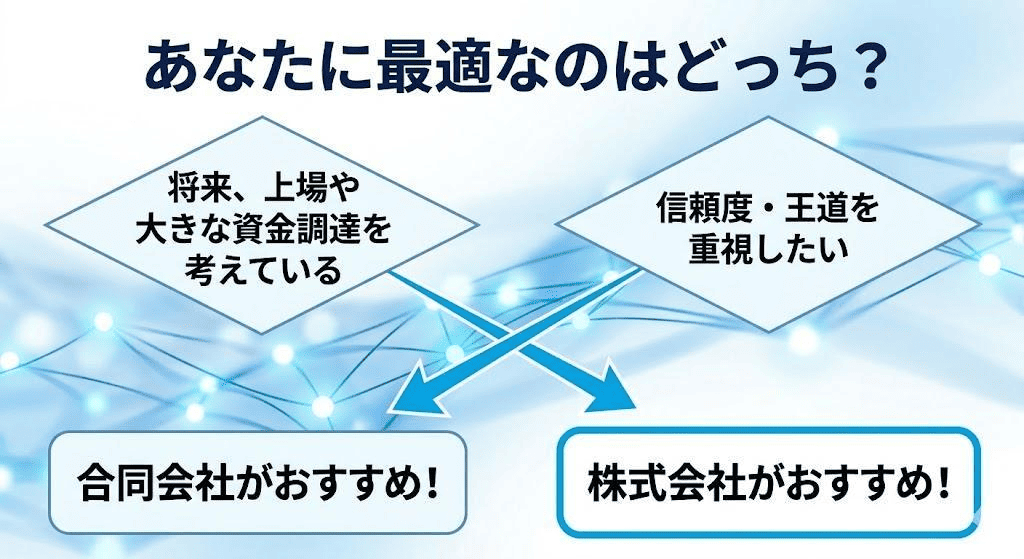 あなたに最適なのはどっち？

将来、上場や大きな資金調達を考えている

信頼度・王道を重視したい

合同会社がおすすめ！

株式会社がおすすめ！